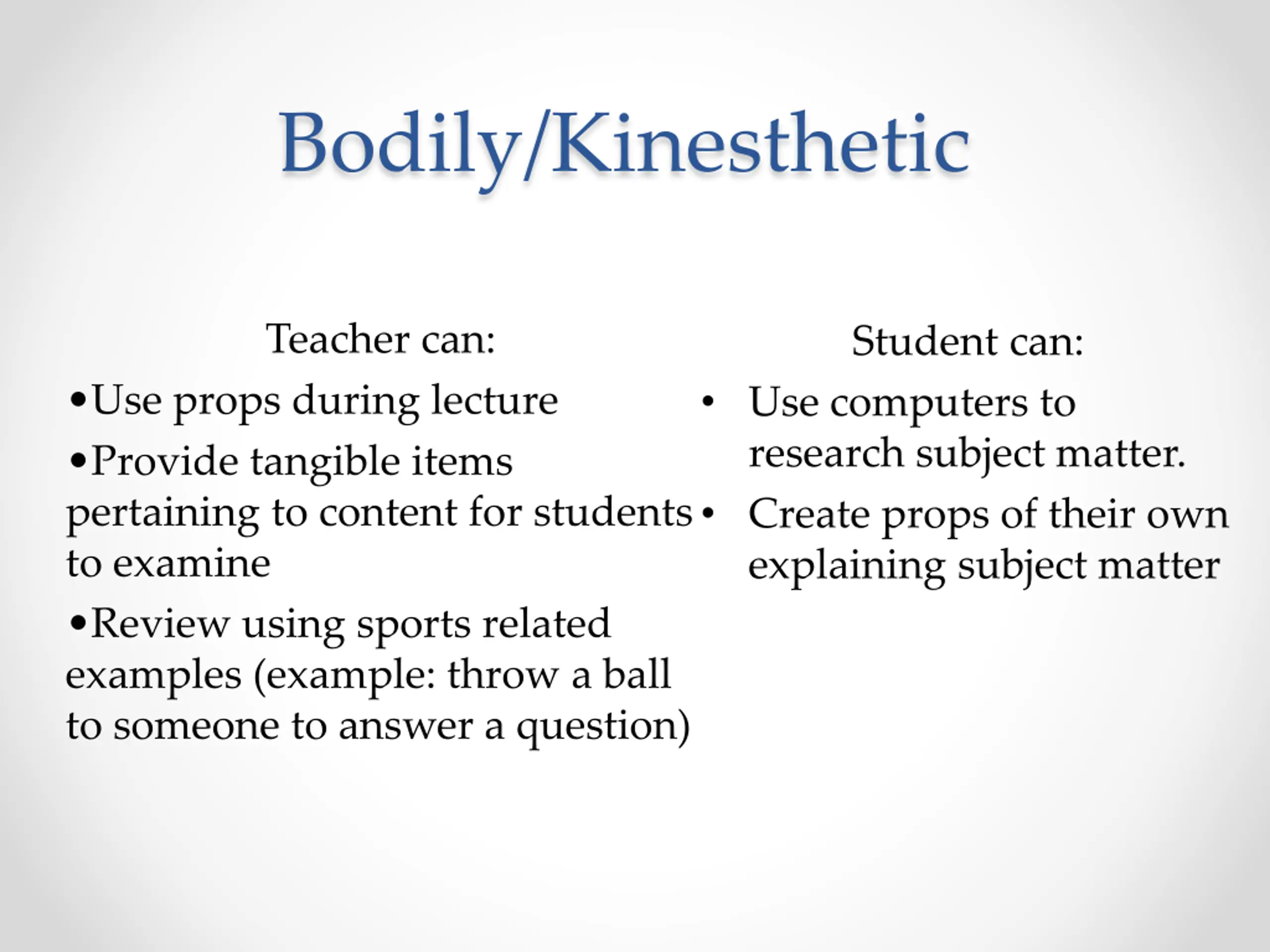 Bodily/Kinesthetic

Teacher can:

•Use props during lecture

•Provide tangible items pertaining to content for students to examine

•Review using sports related examples (example: throw a ball to someone to answer a question)

Student can:

• Use computers to research subject matter.

• Create props of their own explaining subject matter